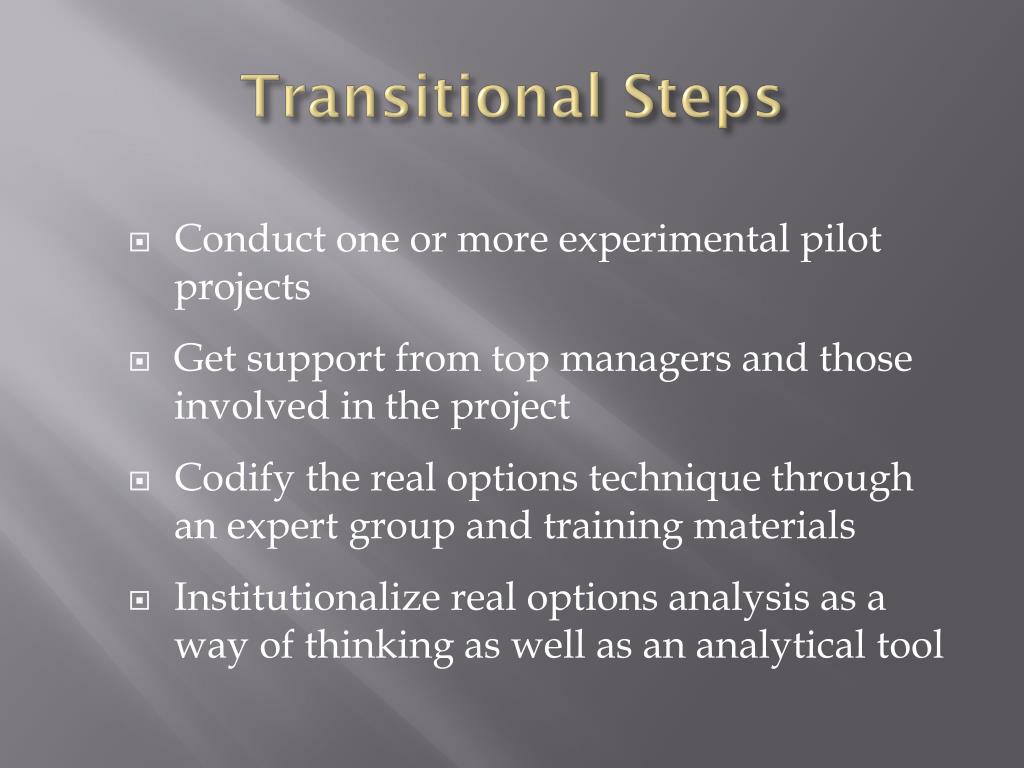 Transitional Steps

Conduct one or more experimental pilot projects

Get support from top managers and those involved in the project

Codify the real options technique through an expert group and training materials

Institutionalize real options analysis as a way of thinking as well as an analytical tool